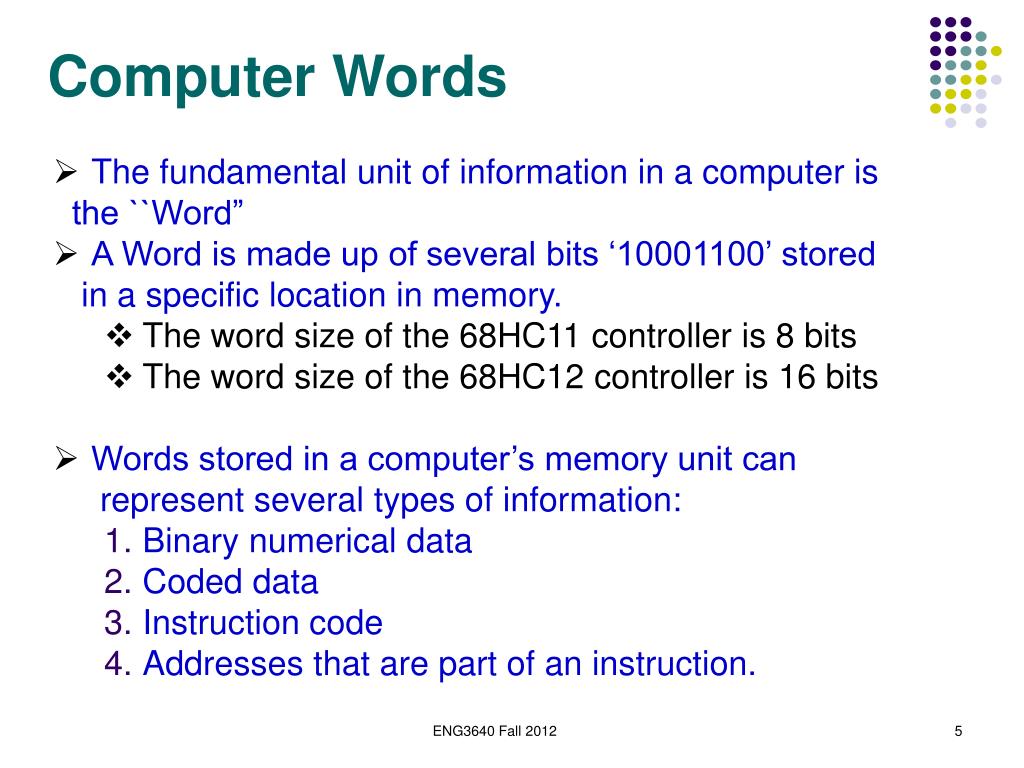 Computer Words

➢ The fundamental unit of information in a computer is the ``Word”

➢ A Word is made up of several bits ‘10001100’ stored in a specific location in memory.

❖ The word size of the 68HC11 controller is 8 bits

❖ The word size of the 68HC12 controller is 16 bits

➢ Words stored in a computer’s memory unit can represent several types of information:

1. Binary numerical data
2. Coded data
3. Instruction code
4. Addresses that are part of an instruction.

ENG3640 Fall 2012

5